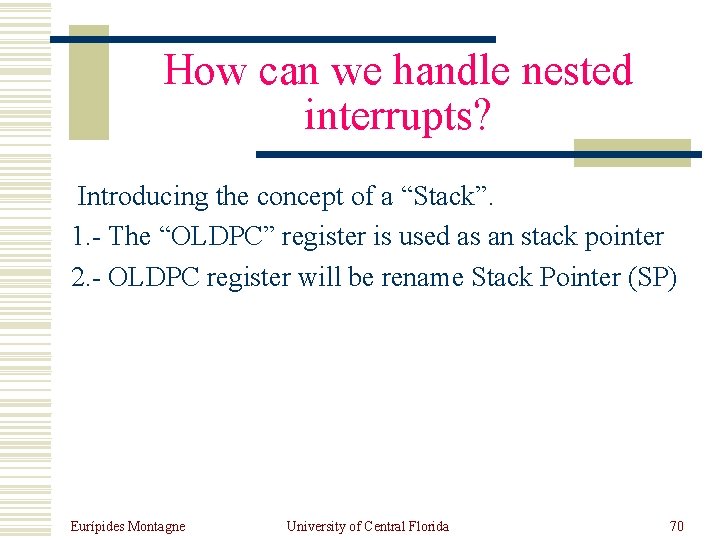 How can we handle nested interrupts?

Introducing the concept of a “Stack”.

1.- The “OLDPC” register is used as an stack pointer

2.- OLDPC register will be rename Stack Pointer (SP)

Eurípides Montagne

University of Central Florida

70